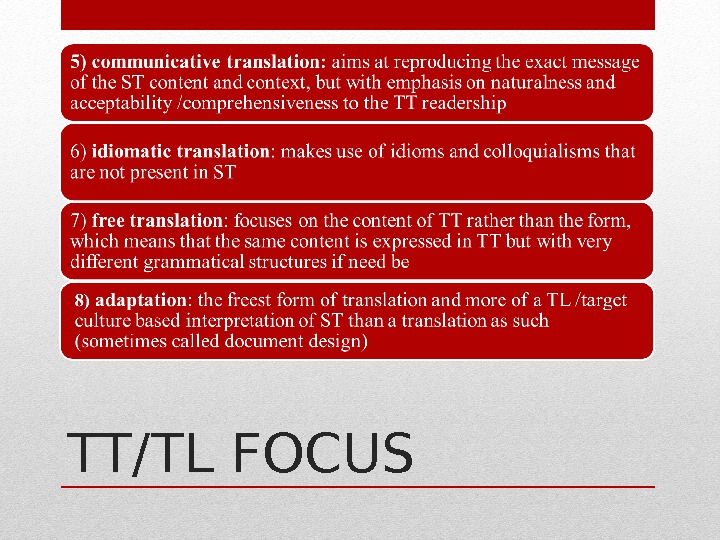 5) communicative translation: aims at reproducing the exact message of the ST content and context, but with emphasis on naturalness and acceptability /comprehensiveness to the TT readership

6) idiomatic translation: makes use of idioms and colloquialisms that are not present in ST

7) free translation: focuses on the content of TT rather than the form, which means that the same content is expressed in TT but with very different grammatical structures if need be

8) adaptation: the freest form of translation and more of a TL /target culture based interpretation of ST than a translation as such (sometimes called document design)

TT/TL FOCUS